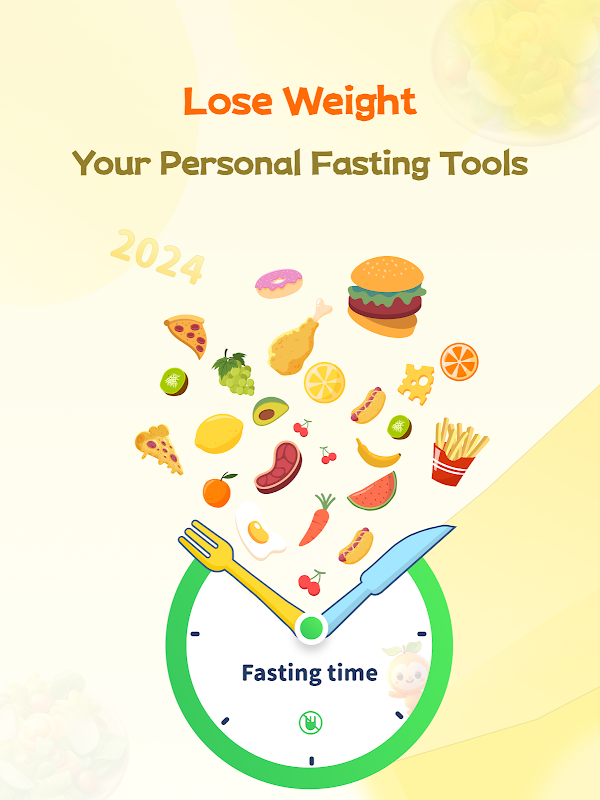 Lose Weight
Your Personal Fasting Tools

2024

Fasting time